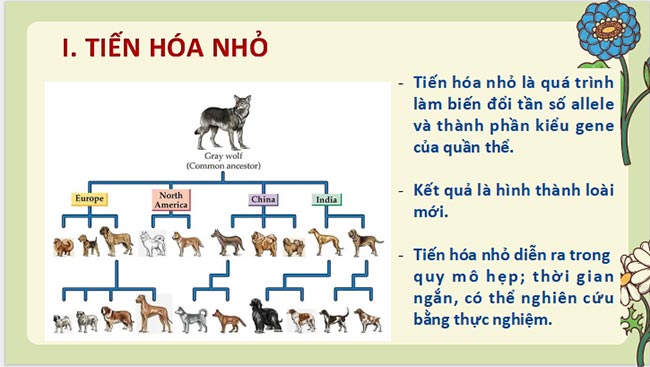 I. TIẾN HÓA NHỎ

Gray wolf
(Common ancestor)

Europe

North America

China

India

- Tiến hóa nhỏ là quá trình làm biến đổi tần số allele và thành phần kiểu gene của quần thể.

- Kết quả là hình thành loài mới.

- Tiến hóa nhỏ diễn ra trong quy mô hẹp; thời gian ngắn, có thể nghiên cứu bằng thực nghiệm.